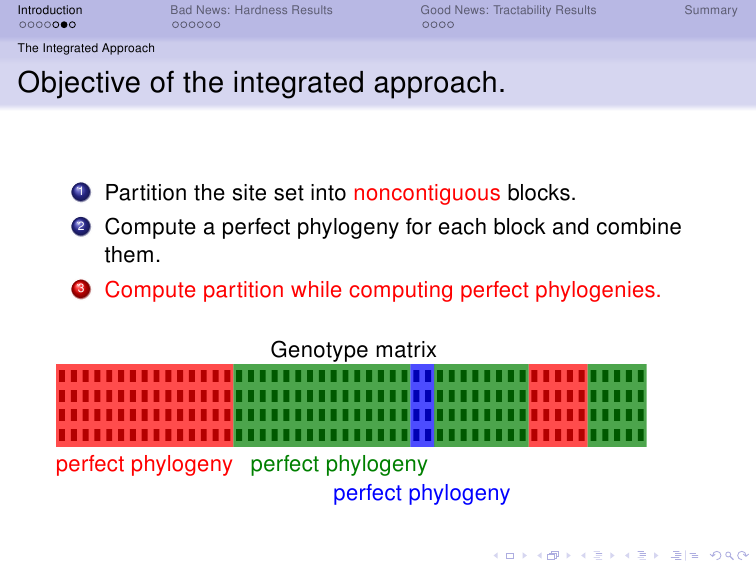 Introduction Bad News: Hardness Results Good News: Tractability Results Summary

The Integrated Approach

Objective of the integrated approach.

1 Partition the site set into noncontiguous blocks.

2 Compute a perfect phylogeny for each block and combine them.

3 Compute partition while computing perfect phylogenies.

Genotype matrix

perfect phylogeny perfect phylogeny

perfect phylogeny